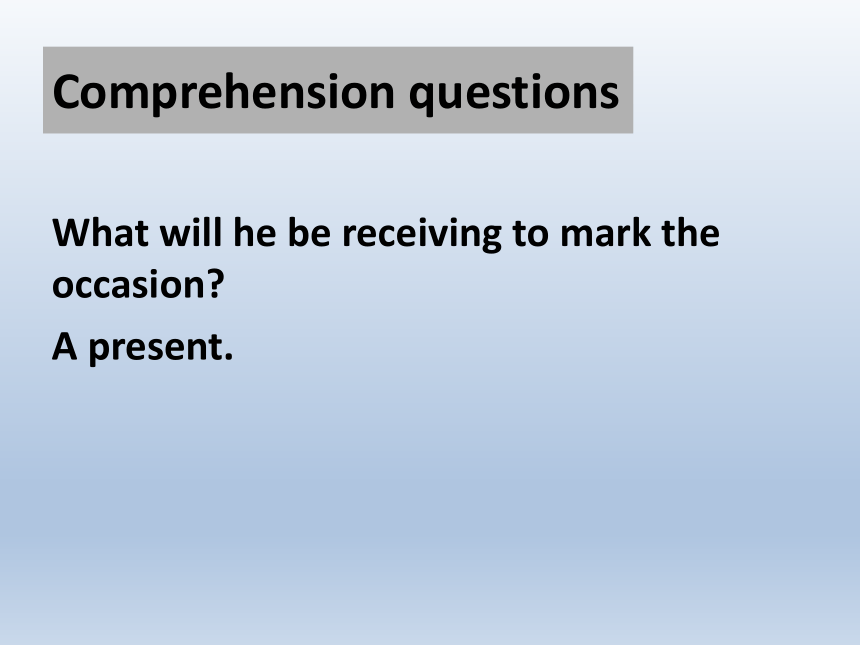 Comprehension questions

What will he be receiving to mark the occasion?

A present.